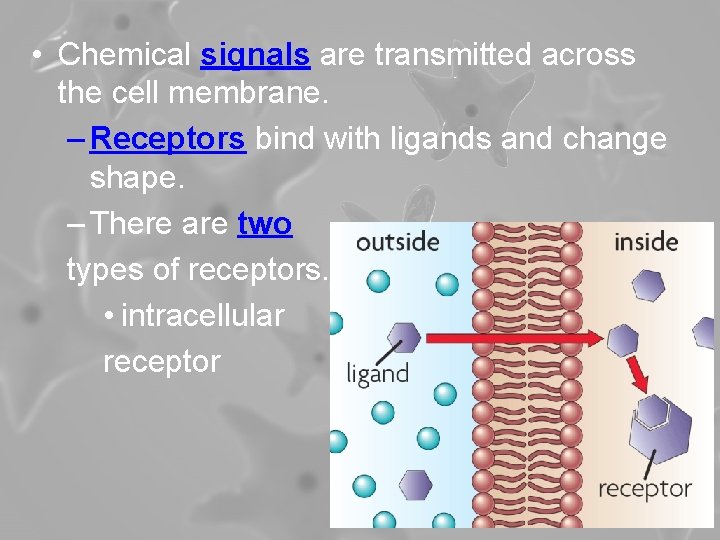 • Chemical signals are transmitted across the cell membrane.

– Receptors bind with ligands and change shape.

– There are two types of receptors.

• intracellular receptor

outside

inside

ligand

receptor